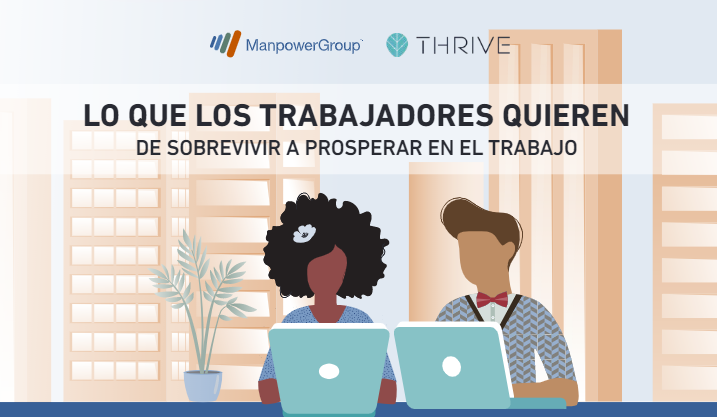 ManpowerGroup

THRIVE

LO QUE LOS TRABAJADORES QUIEREN

DE SOBREVIVIR A PROSPERAR EN EL TRABAJO